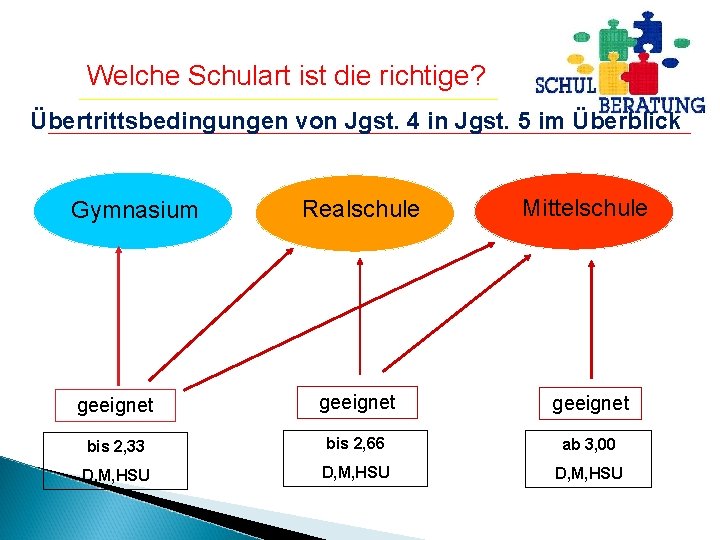 Welche Schulart ist die richtige?

SCHUL BERATUNG

Übertrittsbedingungen von Jgst. 4 in Jgst. 5 im Überblick

Gymnasium

Realschule

Mittelschule

geeignet

bis 2,33

D,M,HSU

geeignet

bis 2,66

D,M,HSU

geeignet

ab 3,00

D,M,HSU